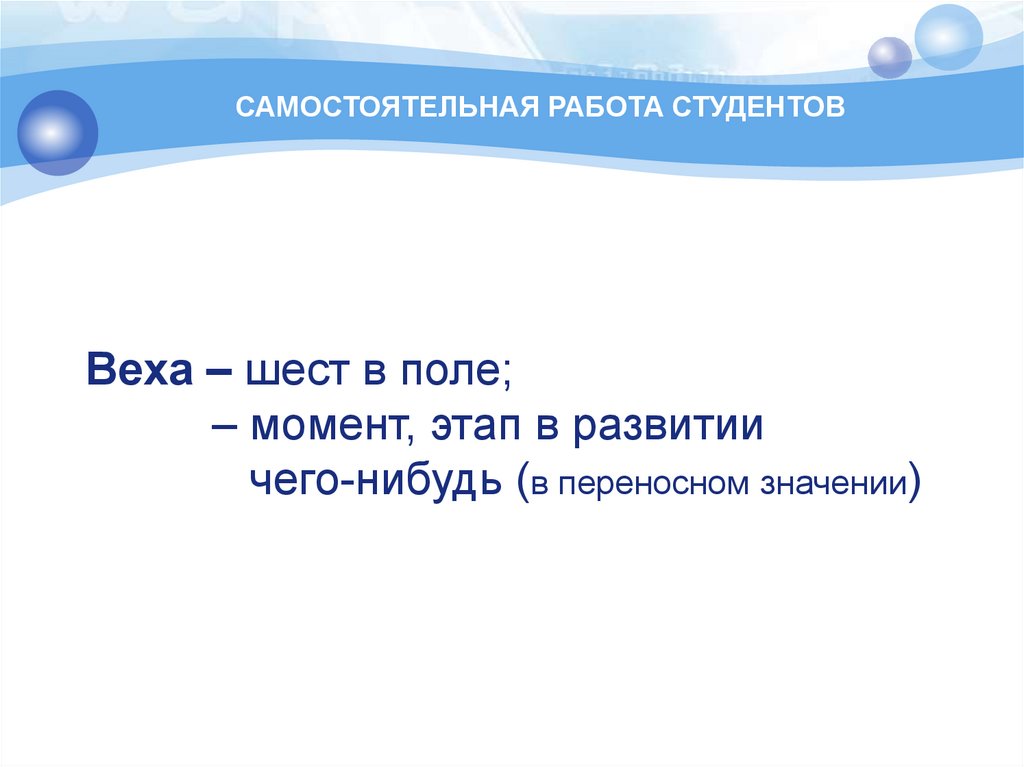 САМОСТОЯТЕЛЬНАЯ РАБОТА СТУДЕНТОВ

Веха – шест в поле;
– момент, этап в развитии чего-нибудь (в переносном значении)